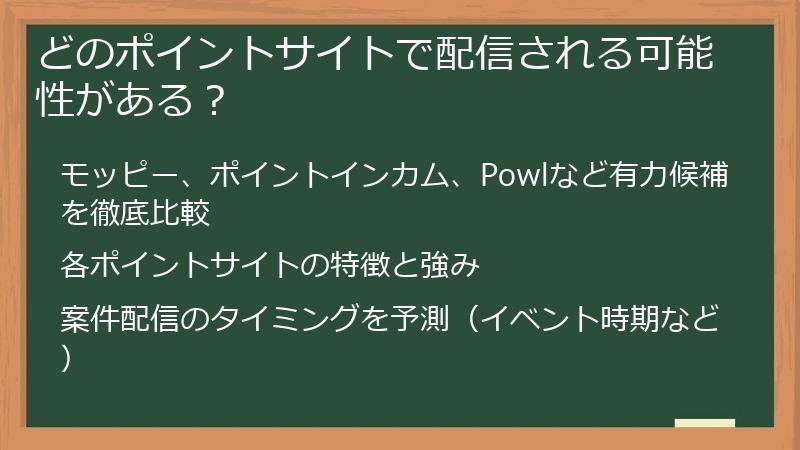 どのポイントサイトで配信される可能性がある？

モッピー、ポイントインカム、Powlなど有力候補を徹底比較

各ポイントサイトの特徴と強み

案件配信のタイミングを予測（イベント時期など）